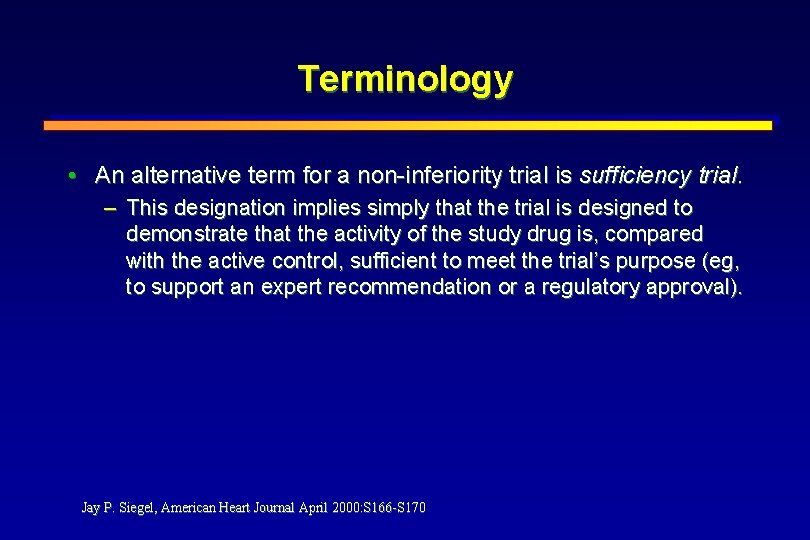 Terminology

• An alternative term for a non-inferiority trial is sufficiency trial.

– This designation implies simply that the trial is designed to demonstrate that the activity of the study drug is, compared with the active control, sufficient to meet the trial's purpose (eg, to support an expert recommendation or a regulatory approval).

Jay P. Siegel, American Heart Journal April 2000:S166-S170